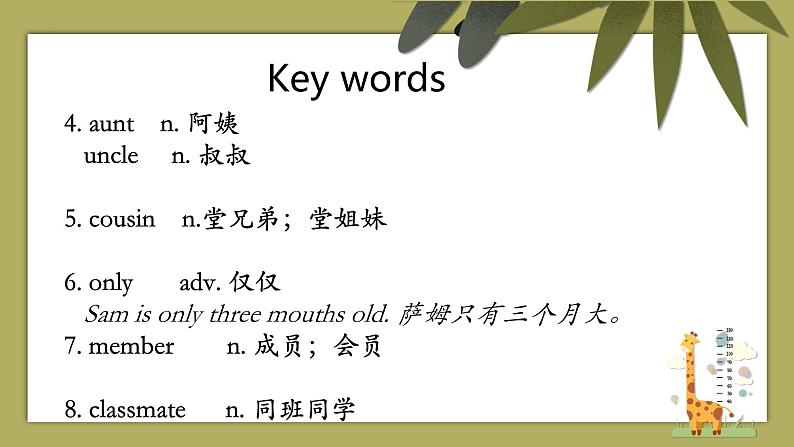 Key words

4. aunt n. 阿姨
uncle n. 叔叔

5. cousin n.堂兄弟；堂姐妹

6. only adv. 仅仅
Sam is only three mouths old. 萨姆只有三个月大。

7. member n. 成员；会员

8. classmate n. 同班同学